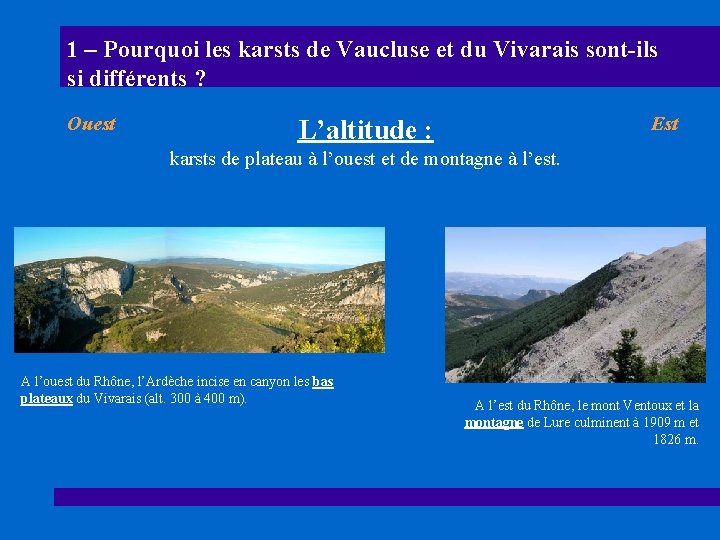 1 – Pourquoi les karsts de Vaucluse et du Vivarais sont-ils si différents ?

Ouest

L’altitude :

Est

karsts de plateau à l’ouest et de montagne à l’est.

A l’ouest du Rhône, l’Ardèche incise en canyon les bas plateaux du Vivarais (alt. 300 à 400 m).

A l’est du Rhône, le mont Ventoux et la montagne de Lure culminent à 1909 m et 1826 m.